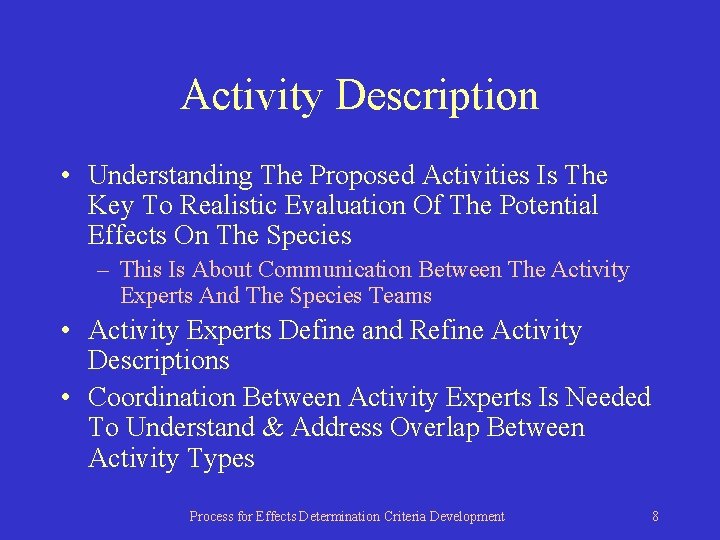 Activity Description

• Understanding The Proposed Activities Is The Key To Realistic Evaluation Of The Potential Effects On The Species
– This Is About Communication Between The Activity Experts And The Species Teams
• Activity Experts Define and Refine Activity Descriptions
• Coordination Between Activity Experts Is Needed To Understand & Address Overlap Between Activity Types

Process for Effects Determination Criteria Development

8